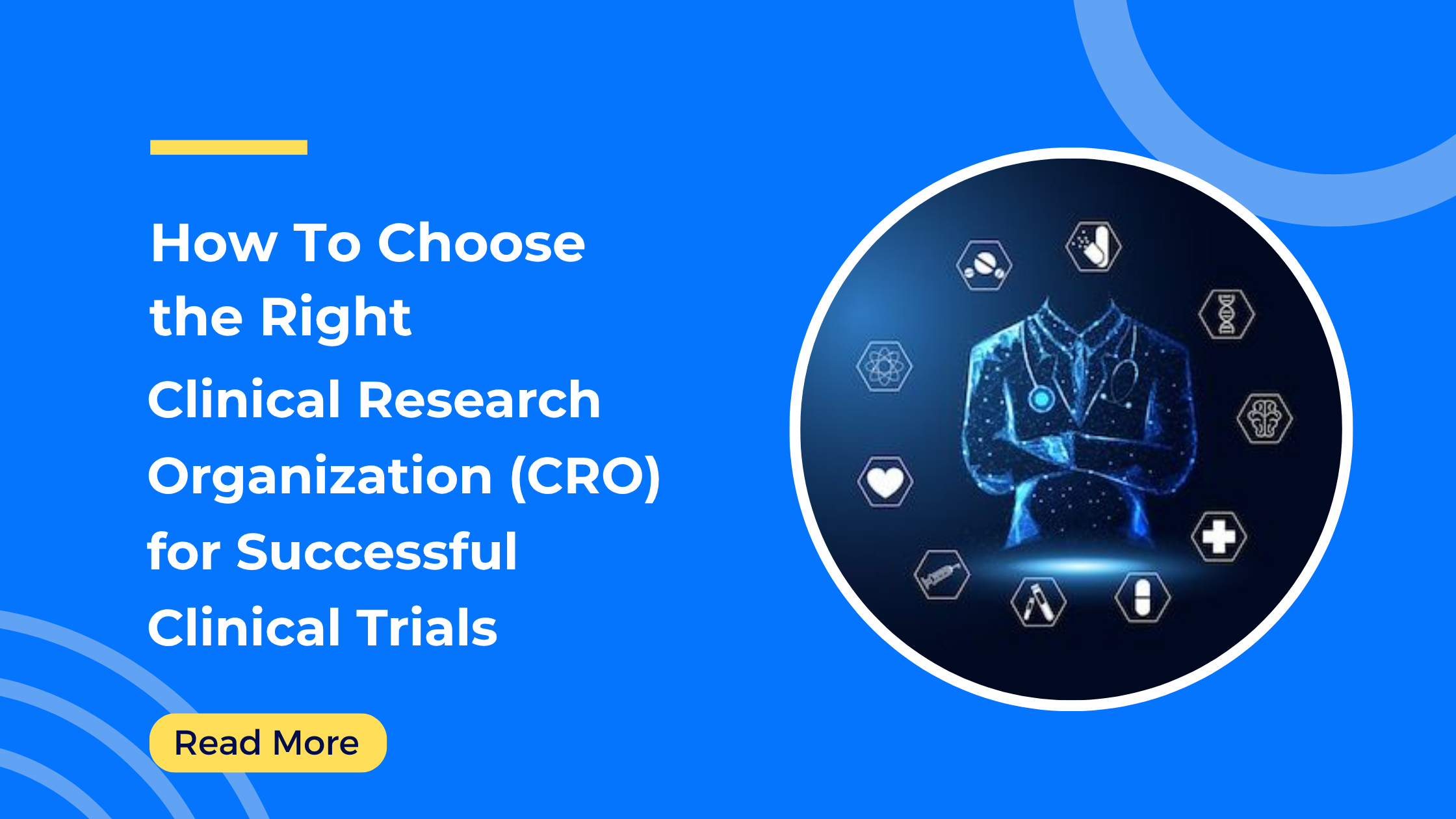 How To Choose the Right Clinical Research Organization (CRO) for Successful Clinical Trials

Read More